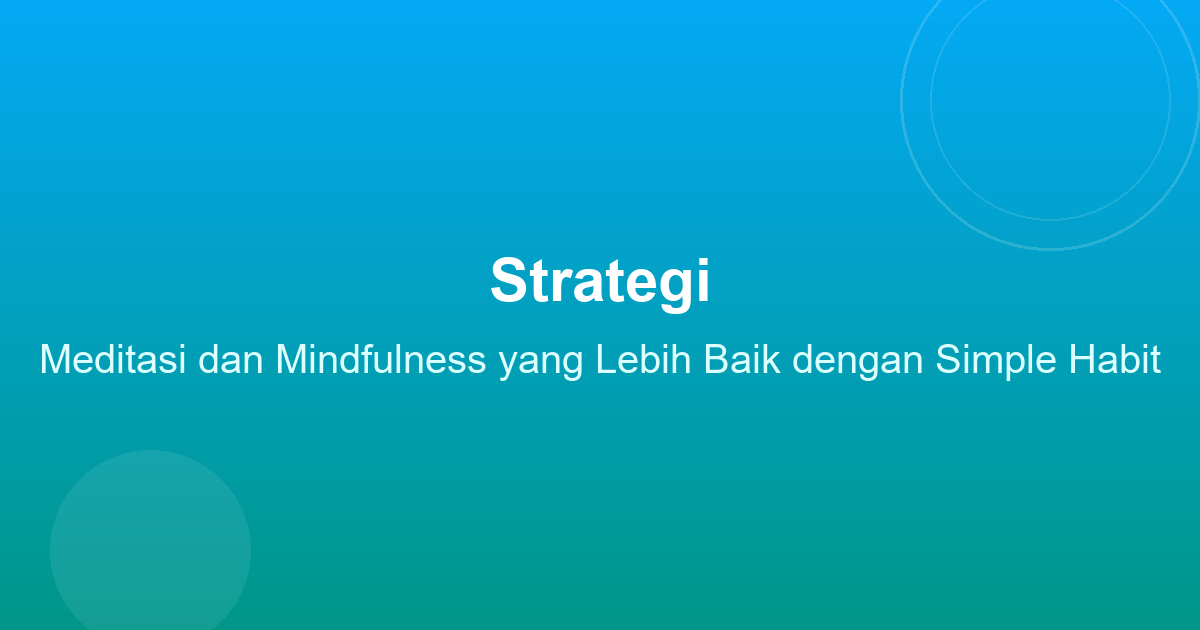 Strategi

Meditasi dan Mindfulness yang Lebih Baik dengan Simple Habit